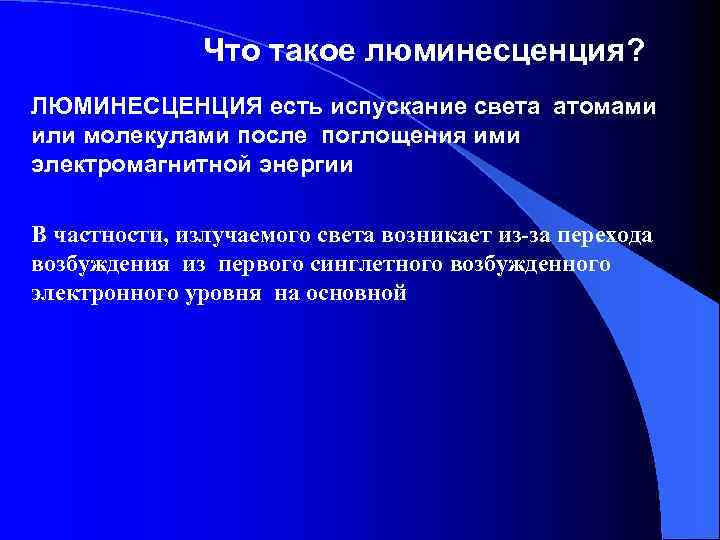 Что такое люминесценция?

ЛЮМИНЕСЦЕНЦИЯ есть испускание света атомами или молекулами после поглощения ими электромагнитной энергии

В частности, излучаемого света возникает из-за перехода возбуждения из первого синглетного возбужденного электронного уровня на основной